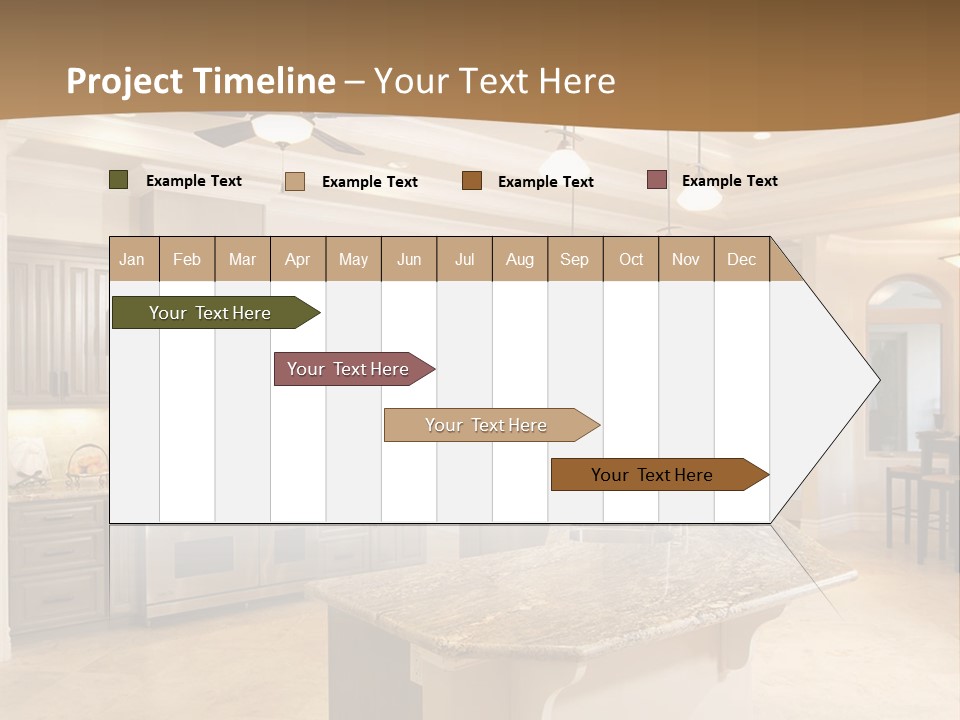 Project Timeline – Your Text Here

Example Text
Example Text
Example Text
Example Text

| Jan | Feb | Mar | Apr | May | Jun | Jul | Aug | Sep | Oct | Nov | Dec |
|---|---|---|---|---|---|---|---|---|---|---|---|

Your Text Here
Your Text Here
Your Text Here
Your Text Here